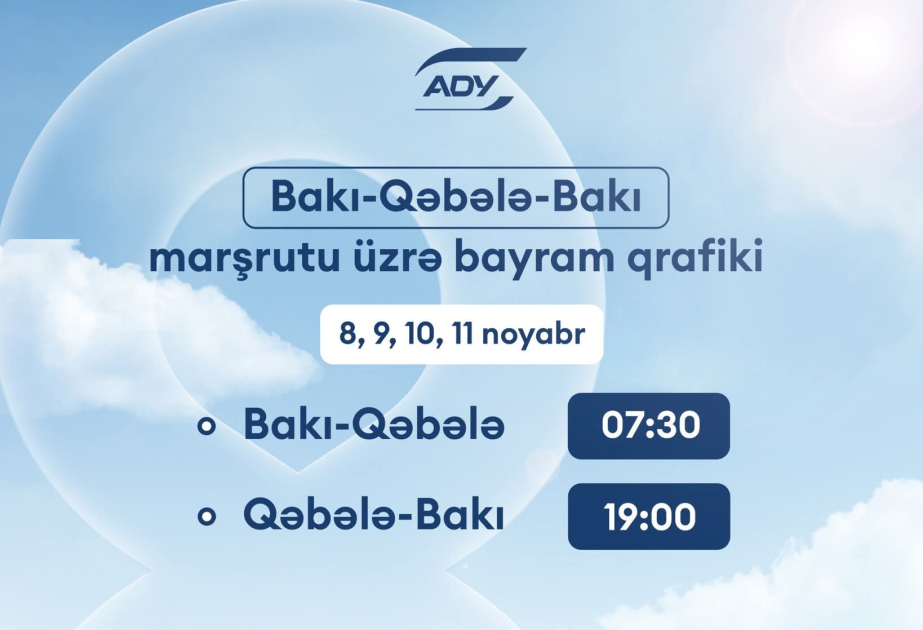 ADY

Bakı-Qəbələ-Bakı
marşrutu üzrə bayram qrafiki

8, 9, 10, 11 noyabr

Bakı-Qəbələ 07:30

Qəbələ-Bakı 19:00